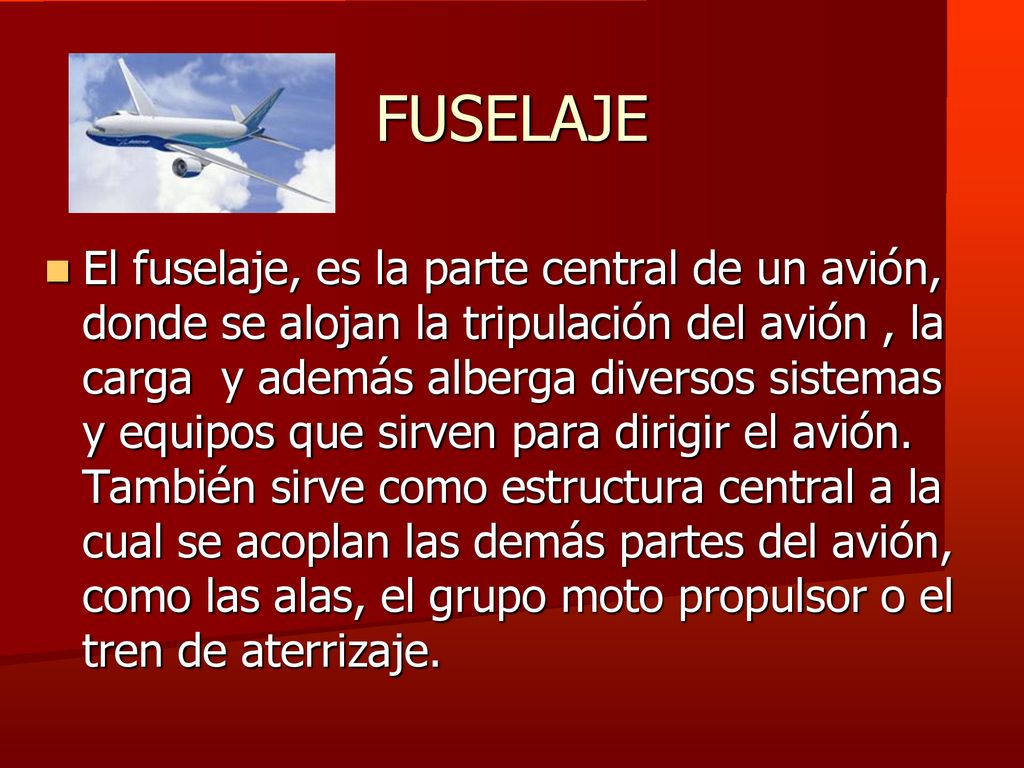 FUSELAJE

El fuselaje, es la parte central de un avión, donde se alojan la tripulación del avión , la carga  y además alberga diversos sistemas y equipos que sirven para dirigir el avión. También sirve como estructura central a la cual se acoplan las demás partes del avión, como las alas, el grupo moto propulsor o el tren de aterrizaje.